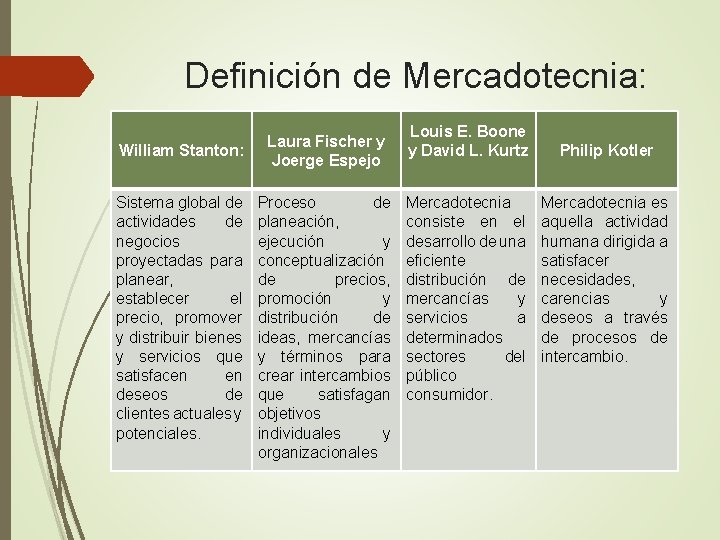 Definición de Mercadotecnia:

| William Stanton: | Laura Fischer y Joerge Espejo | Louis E. Boone y David L. Kurtz | Philip Kotler |
|---|---|---|---|
| Sistema global de actividades de negocios proyectadas para planear, establecer el precio, promover y distribuir bienes y servicios que satisfacen en deseos de clientes actuales y potenciales. | Proceso de planeación, ejecución y conceptualización de precios, promoción y distribución de ideas, mercancías y términos para crear intercambios que satisfagan objetivos individuales y organizacionales | Mercadotecnia consiste en el desarrollo de una eficiente distribución de mercancías y servicios a determinados sectores del público consumidor. | Mercadotecnia es aquella actividad humana dirigida a satisfacer necesidades, carencias y deseos a través de procesos de intercambio. |